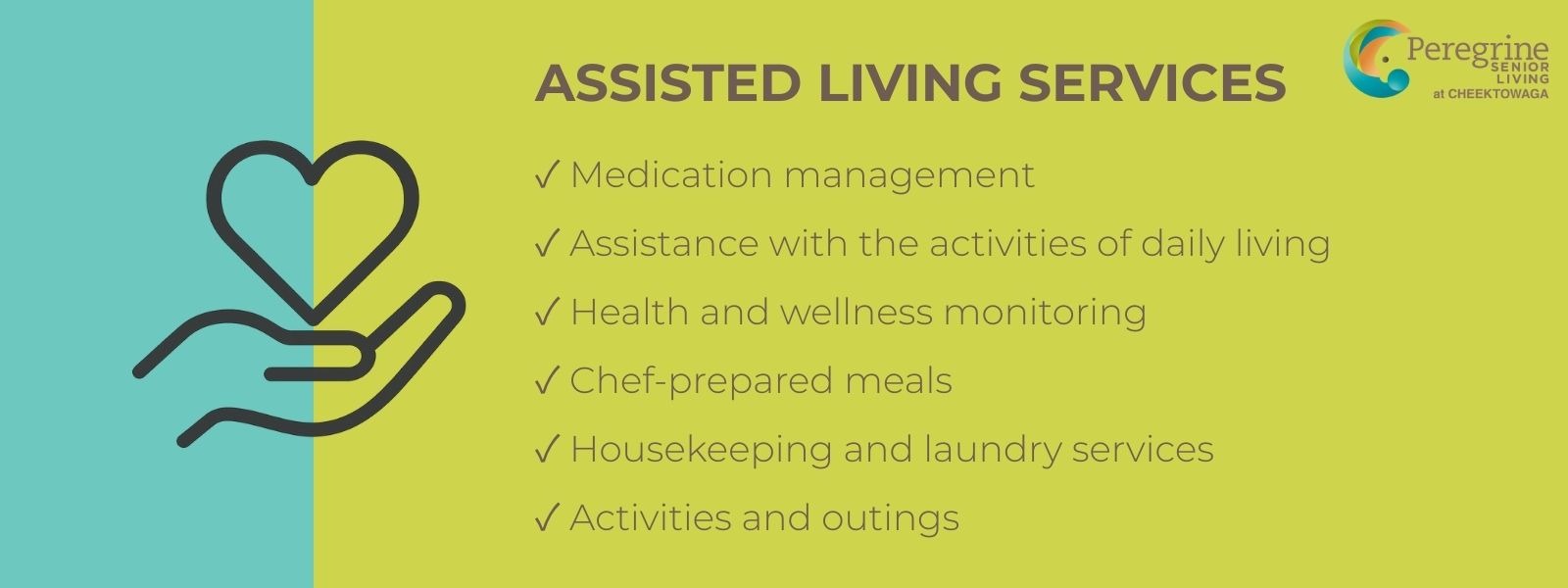 ASSISTED LIVING SERVICES

Peregrine SENIOR LIVING at CHEEKTOWAGA

✓ Medication management

✓ Assistance with the activities of daily living

✓ Health and wellness monitoring

✓ Chef-prepared meals

✓ Housekeeping and laundry services

✓ Activities and outings